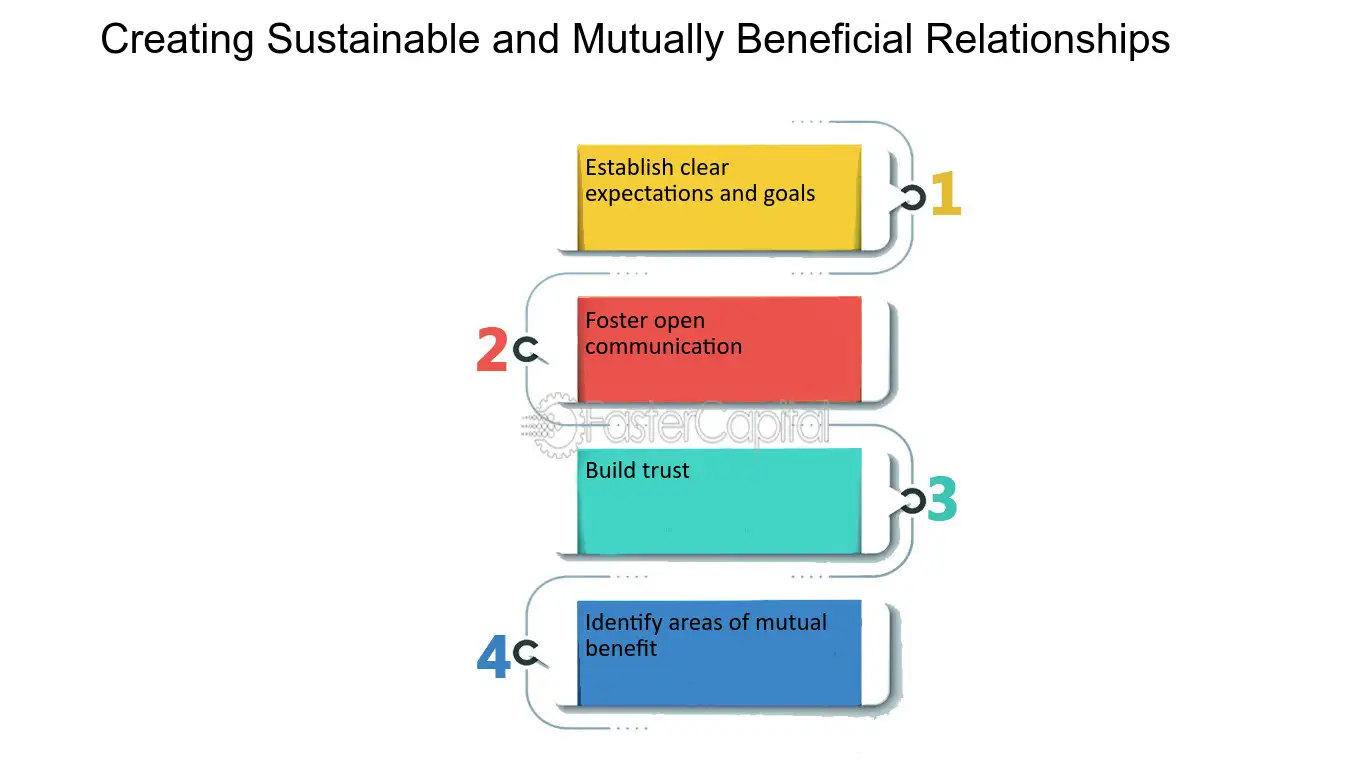 Creating Sustainable and Mutually Beneficial Relationships

Establish clear expectations and goals

1

2

Foster open communication

FasterCapital

Build trust

3

4

Identify areas of mutual benefit